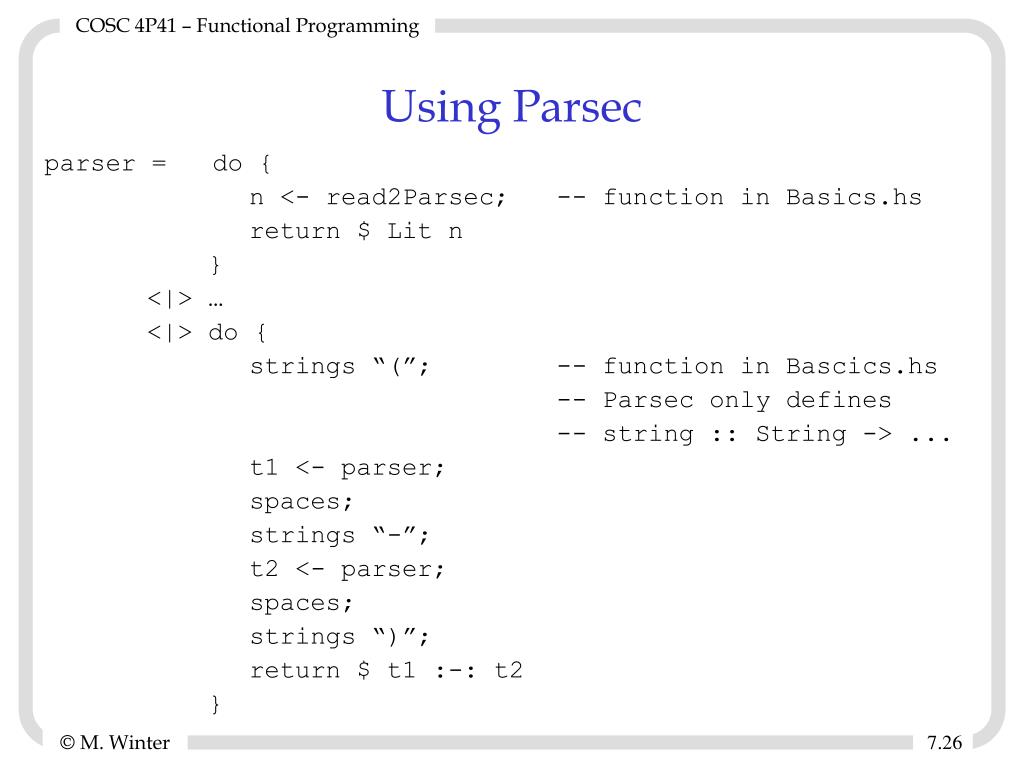 COSC 4P41 – Functional Programming

Using Parsec

parser =   do {
              n <- read2Parsec;    -- function in Basics.hs
              return $ Lit n
           }
        <|> …
        <|> do {
              strings “(”;         -- function in Bascics.hs
                                   -- Parsec only defines
                                   -- string :: String -> ...
              t1 <- parser;
              spaces;
              strings “-”;
              t2 <- parser;
              spaces;
              strings “)”;
              return $ t1 :-: t2
           }

© M. Winter

7.26